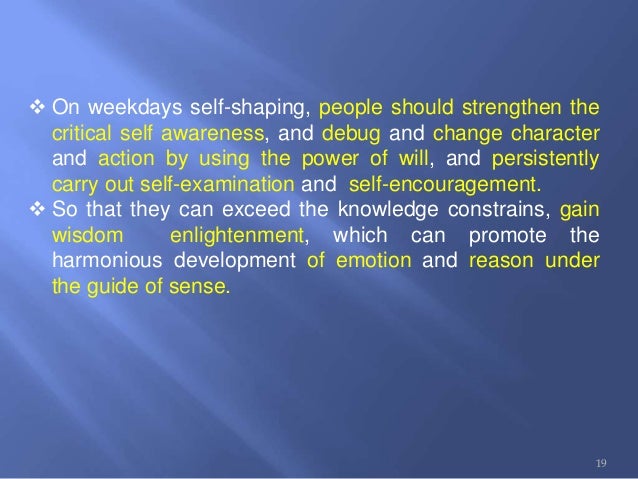 ❖ On weekdays self-shaping, people should strengthen the critical self awareness, and debug and change character and action by using the power of will, and persistently carry out self-examination and self-encouragement.

❖ So that they can exceed the knowledge constrains, gain wisdom enlightenment, which can promote the harmonious development of emotion and reason under the guide of sense.

19